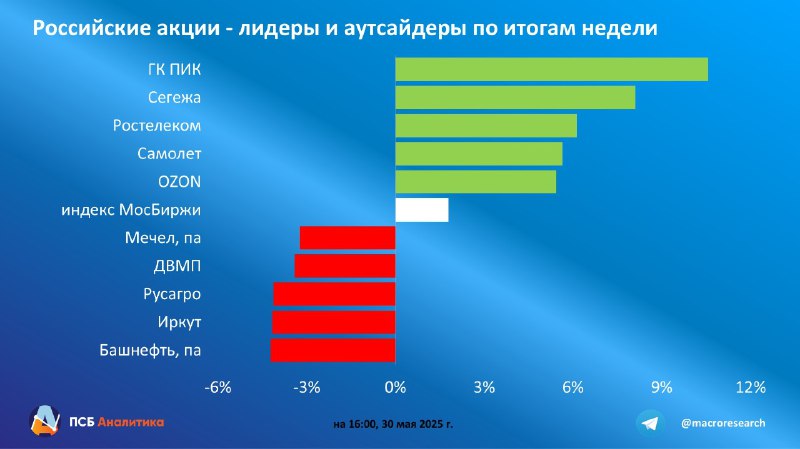 Российские акции - лидеры и аутсайдеры по итогам недели

ГК ПИК
Сегежа
Ростелеком
Самолет
OZON
индекс МосБиржи
Мечел, па
ДВМП
Русагро
Иркут
Башнефть, па

-6%
-3%
0%
3%
6%
9%
12%

ПСБ Аналитика

на 16:00, 30 мая 2025 г.

@macroresearch